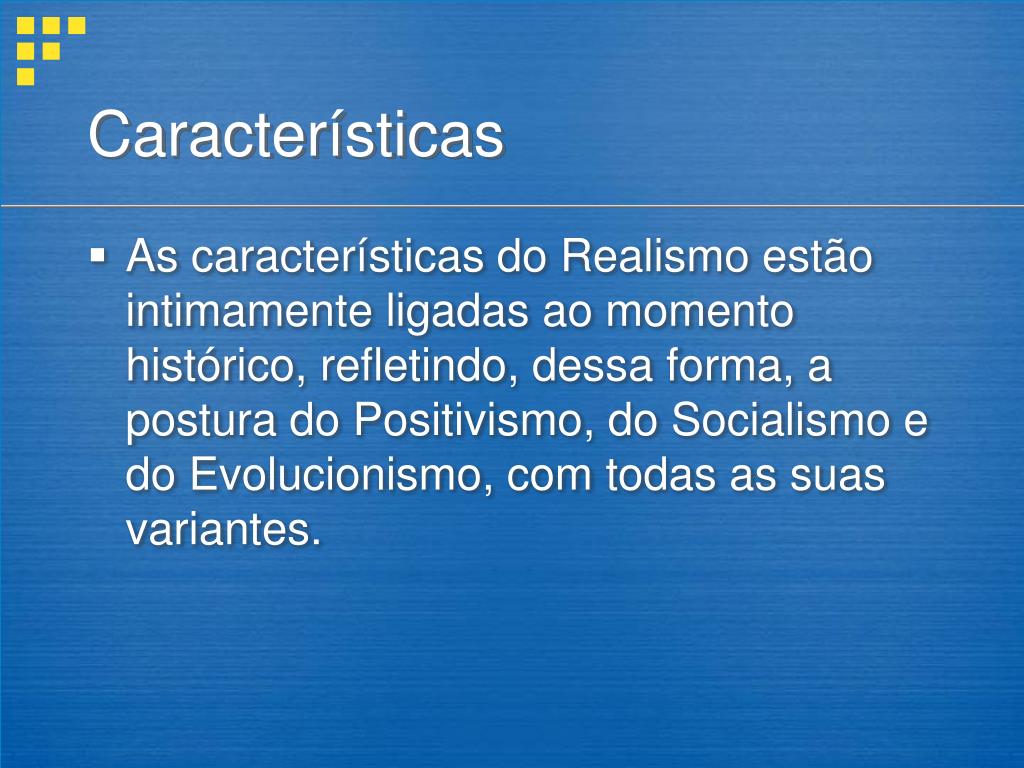 Características

▪ As características do Realismo estão intimamente ligadas ao momento histórico, refletindo, dessa forma, a postura do Positivismo, do Socialismo e do Evolucionismo, com todas as suas variantes.